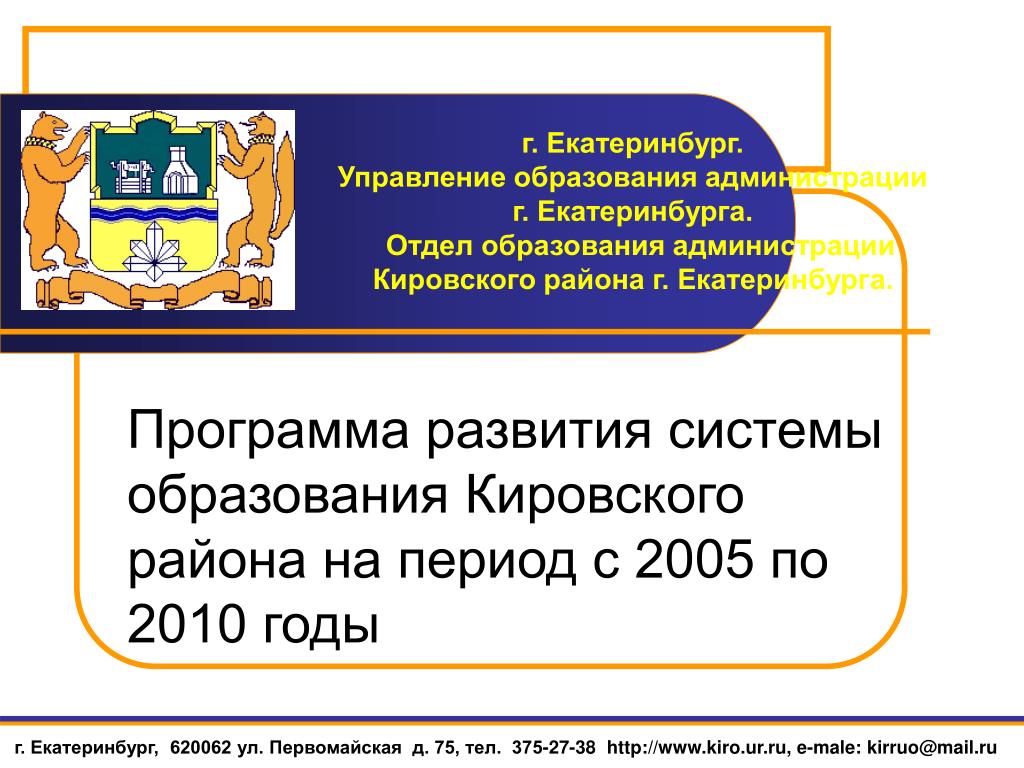 г. Екатеринбург.
Управление образования администрации г. Екатеринбурга.
Отдел образования администрации Кировского района г. Екатеринбурга.

Программа развития системы образования Кировского района на период с 2005 по 2010 годы

г. Екатеринбург, 620062 ул. Первомайская д. 75, тел. 375-27-38 http://www.kiro.ur.ru, e-male: kirruo@mail.ru